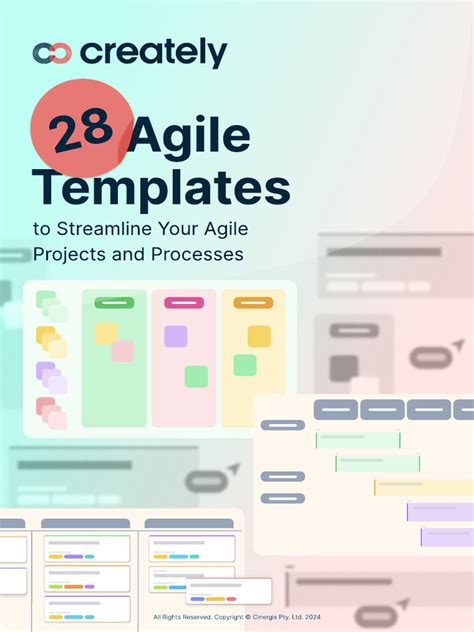 creately

28 Agile Templates

to Streamline Your Agile Projects and Processes

All Rights Reserved. Copyright © Cinergix Pty. Ltd. 2024